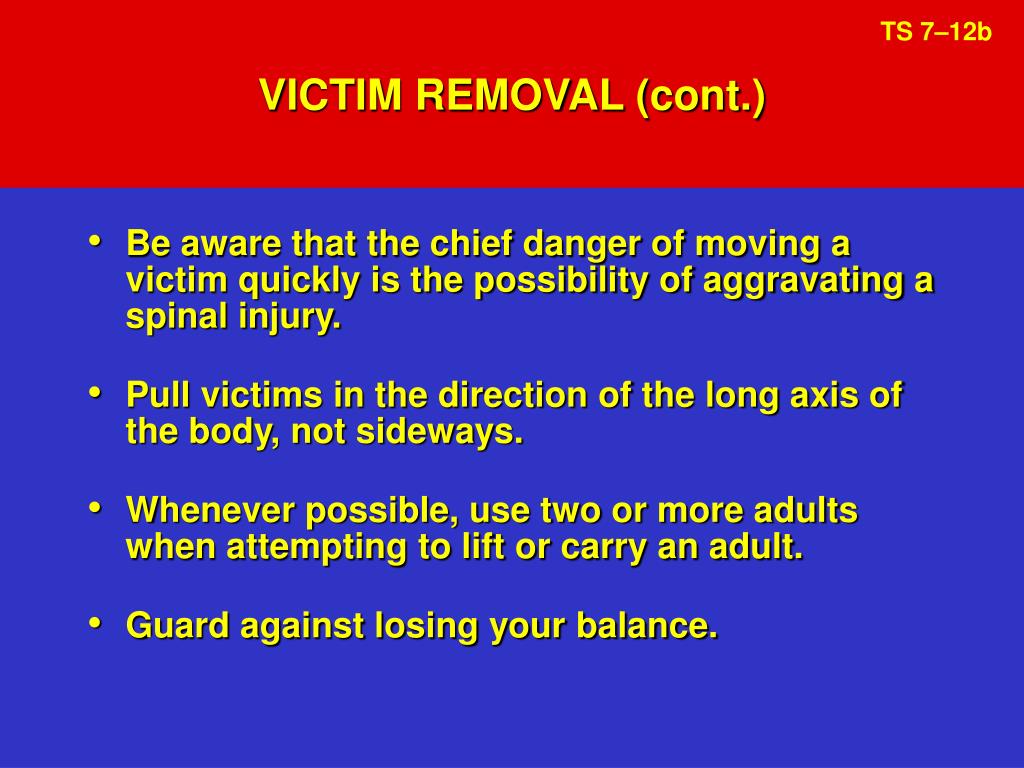 TS 7–12b

VICTIM REMOVAL (cont.)

• Be aware that the chief danger of moving a victim quickly is the possibility of aggravating a spinal injury.

• Pull victims in the direction of the long axis of the body, not sideways.

• Whenever possible, use two or more adults when attempting to lift or carry an adult.

• Guard against losing your balance.